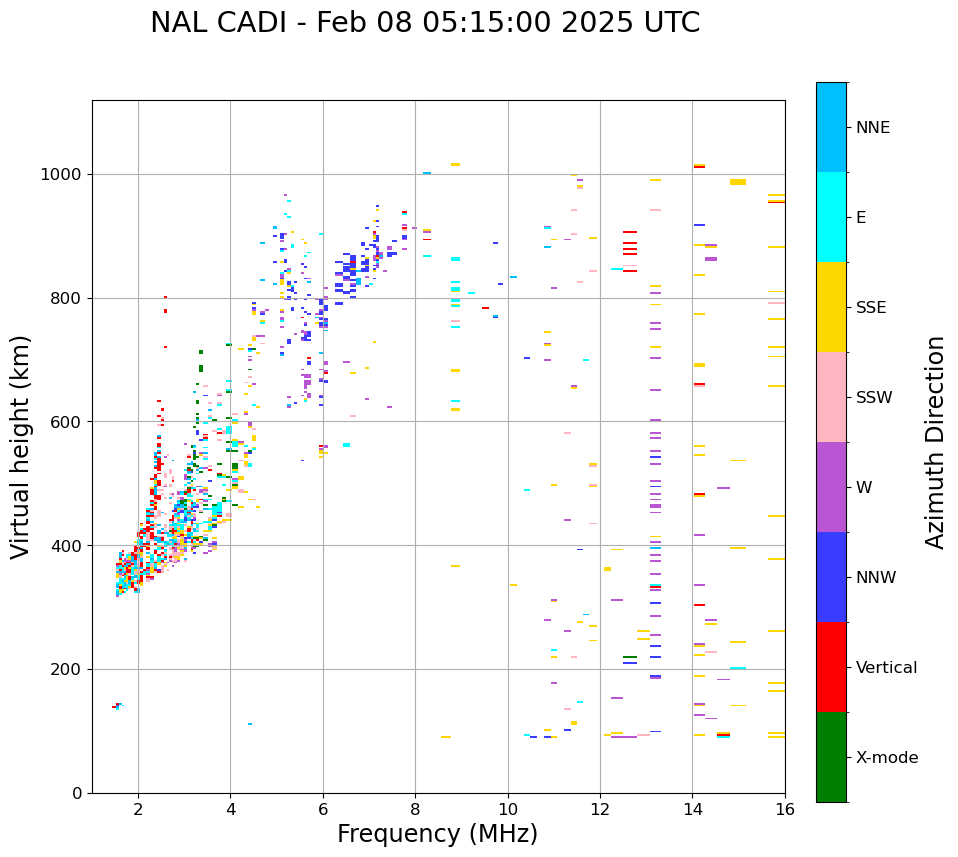 NAL CADI - Feb 08 05:15:00 2025 UTC

Virtual height (km)

1000
800
600
400
200
0

2
4
6
8
10
12
14
16

Frequency (MHz)

NNE
E
SSE
SSW
W
NNW
Vertical
X-mode

Azimuth Direction